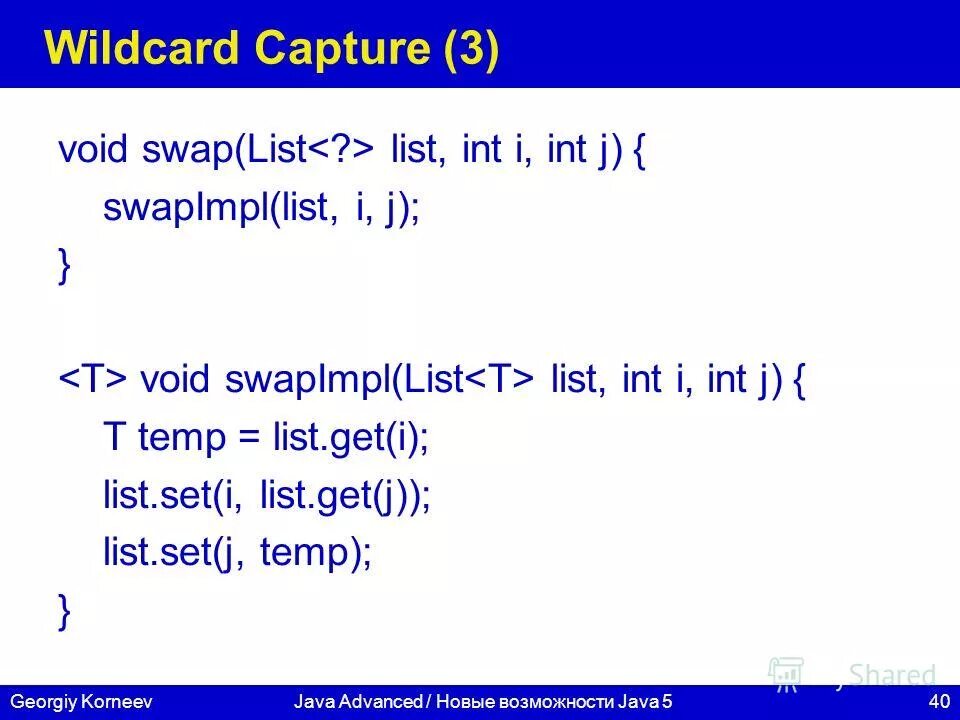 Wildcard Capture (3)

void swap(List<?> list, int i, int j) {
swapImpl(list, i, j);
}

<T> void swapImpl(List<T> list, int i, int j) {
T temp = list.get(i);
list.set(i, list.get(j));
list.set(j, temp);
}

Shared

Georgiy Korneev Java Advanced / Новые возможности Java 5 40